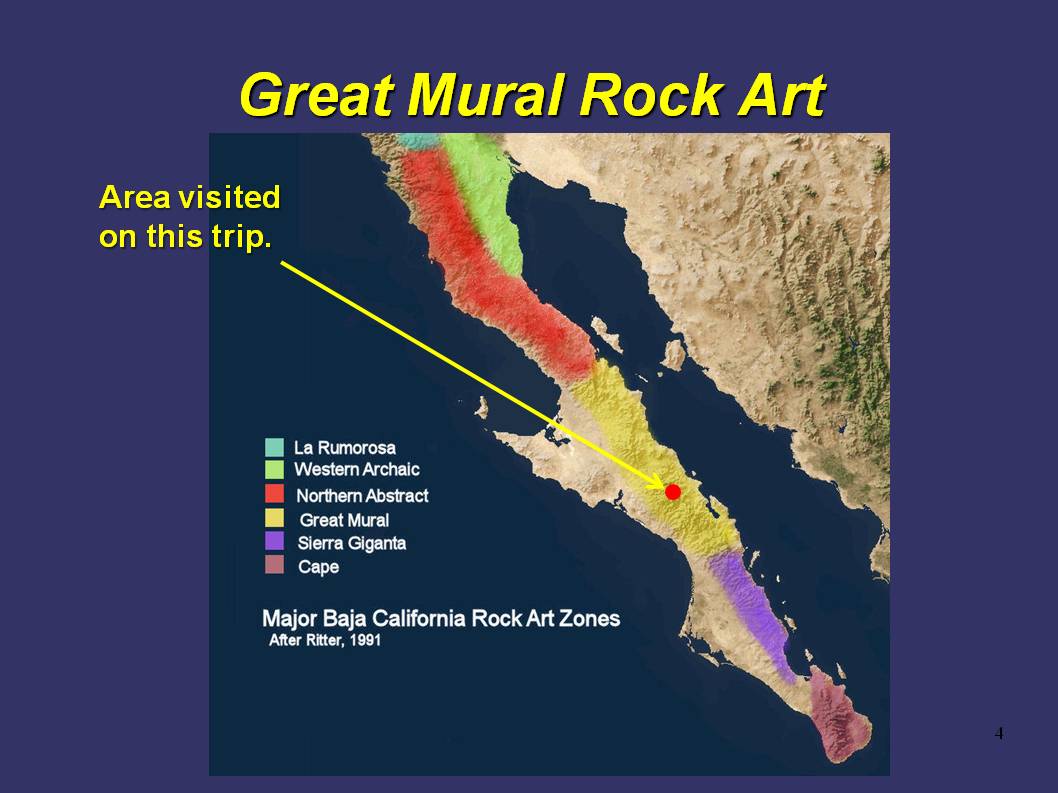 Great Mural Rock Art

Area visited on this trip.

La Rumorosa
Western Archaic
Northern Abstract
Great Mural
Sierra Giganta
Cape

Major Baja California Rock Art Zones
After Ritter, 1991

4